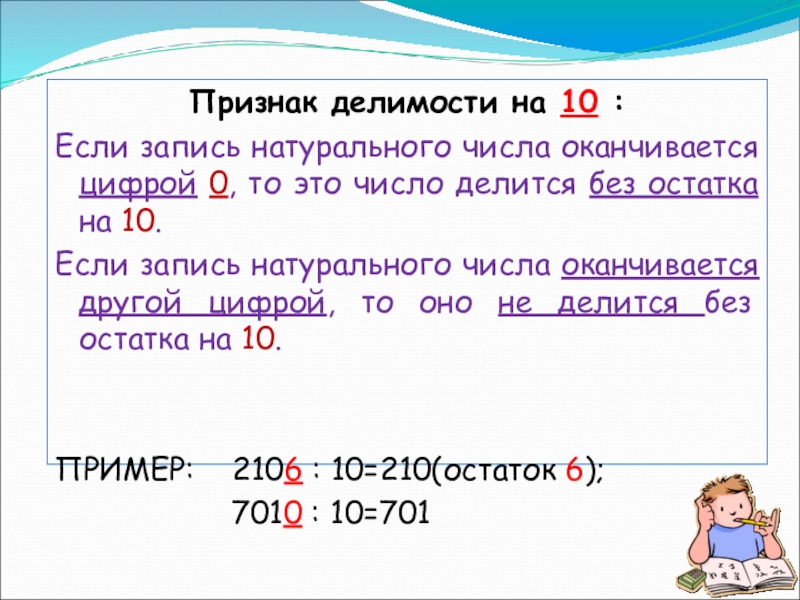 Признак делимости на 10 :

Если запись натурального числа оканчивается цифрой 0, то это число делится без остатка на 10.

Если запись натурального числа оканчивается другой цифрой, то оно не делится без остатка на 10.

ПРИМЕР: 2106 : 10=210(остаток 6);

7010 : 10=701